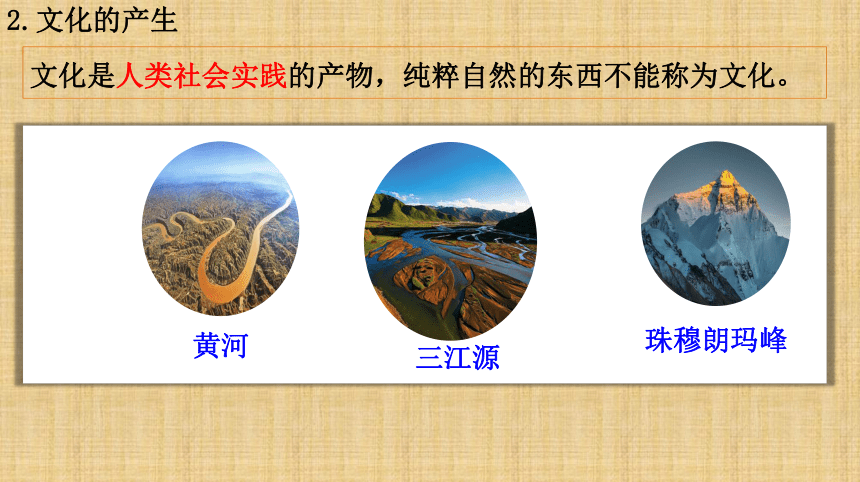 2. 文化的产生

文化是人类社会实践的产物，纯粹自然的东西不能称为文化。

黄河

三江源

珠穆朗玛峰